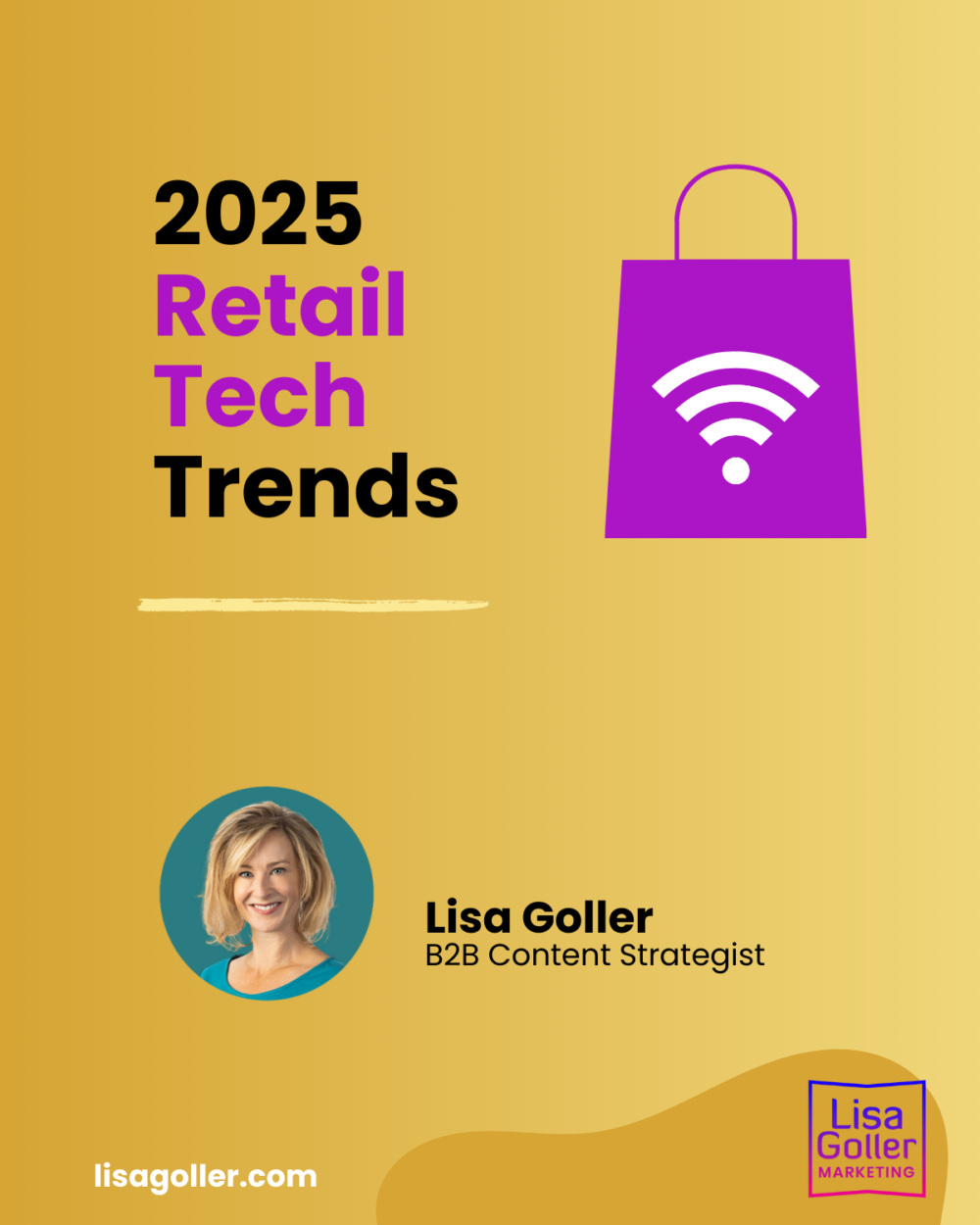 2025
Retail
Tech
Trends

Lisa Goller
B2B Content Strategist

lisagoller.com

Lisa
Goller
MARKETING